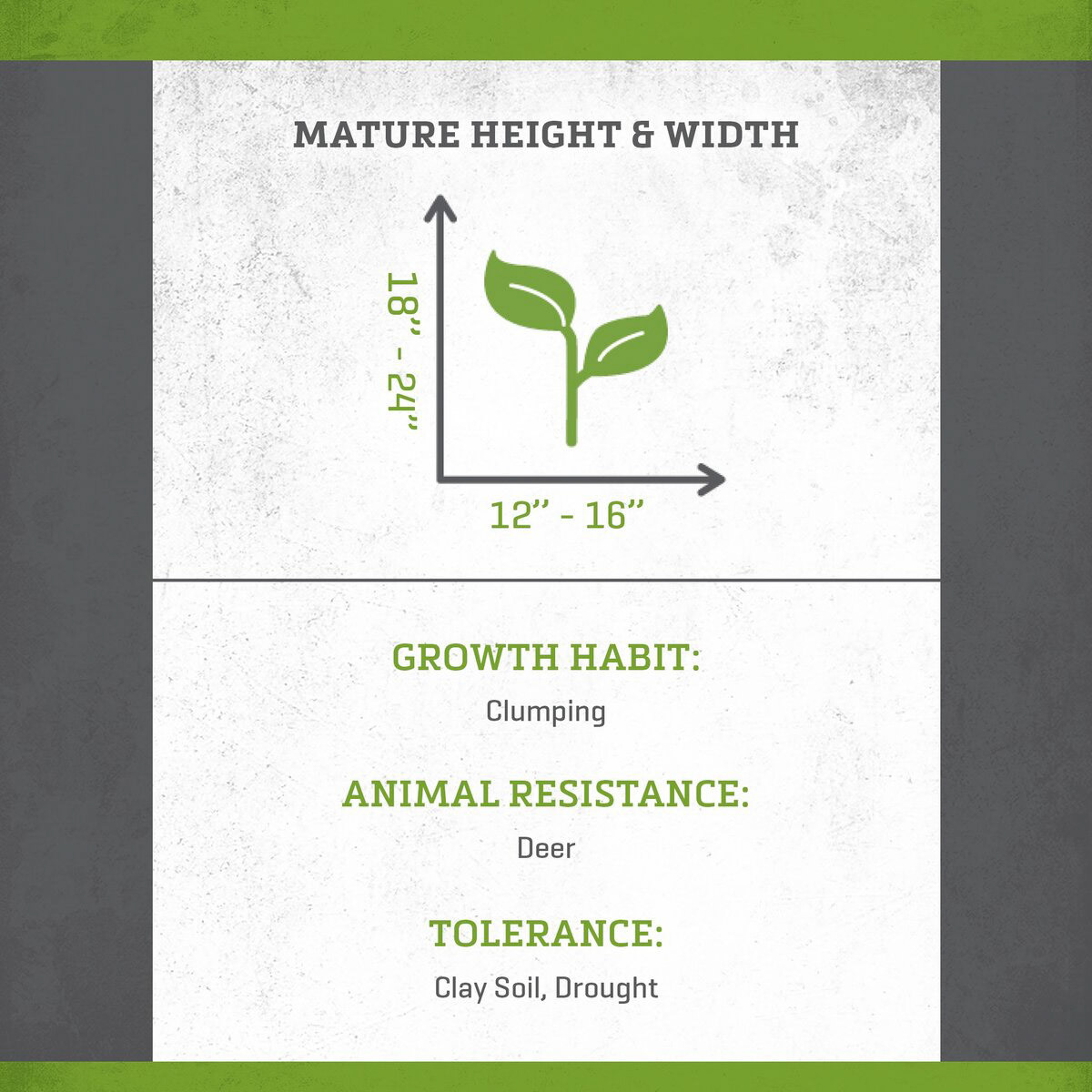 MATURE HEIGHT & WIDTH

18" - 24"

12" - 16"

GROWTH HABIT:

Clumping

ANIMAL RESISTANCE:

Deer

TOLERANCE:

Clay Soil, Drought